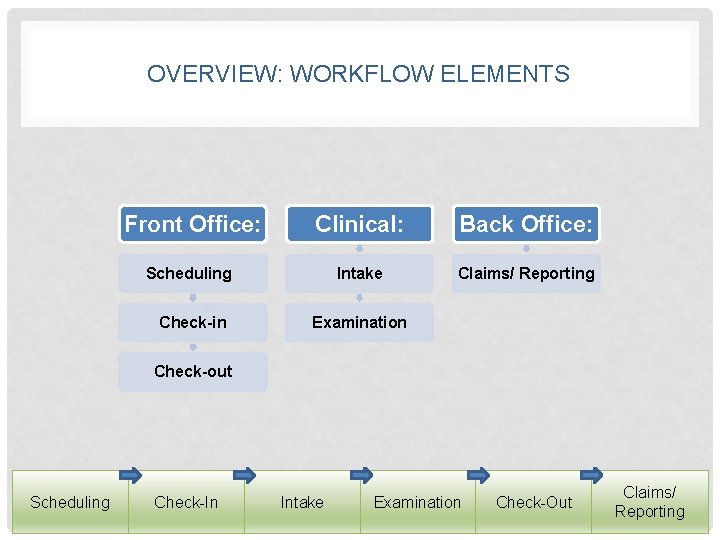 OVERVIEW: WORKFLOW ELEMENTS

Front Office:
Scheduling
Check-in
Check-out

Clinical:
Intake
Examination

Back Office:
Claims/ Reporting

Scheduling
Check-In
Intake
Examination
Check-Out
Claims/ Reporting